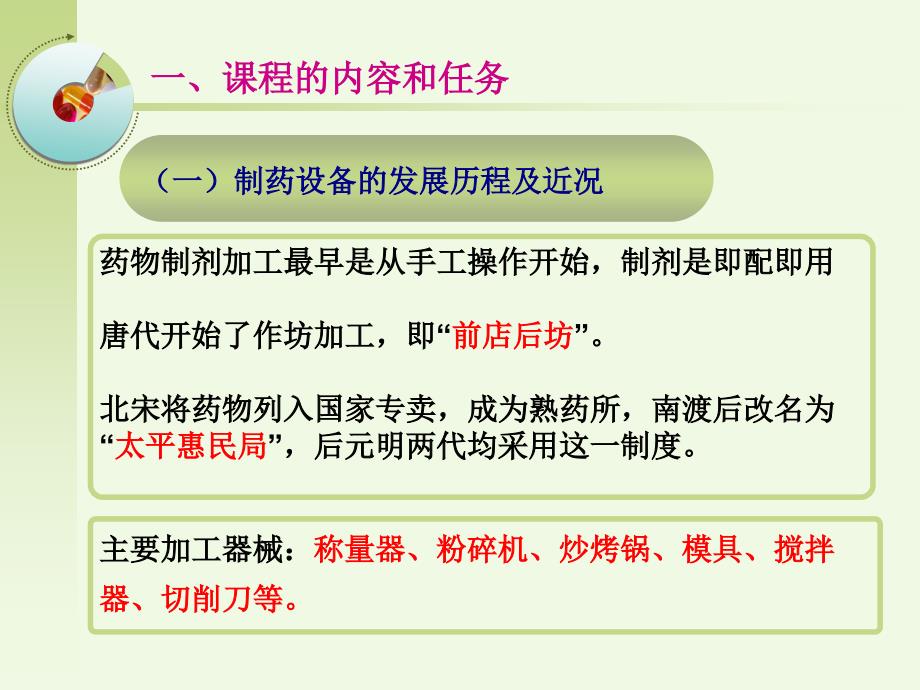 一、课程的内容和任务

（一）制药设备的发展历程及近况

药物制剂加工最早是从手工操作开始，制剂是即配即用

唐代开始了作坊加工，即“前店后坊”。

北宋将药物列入国家专卖，成为熟药所，南渡后改名为“太平惠民局”，后元明两代均采用这一制度。

主要加工器械：称量器、粉碎机、炒烤锅、模具、搅拌器、切削刀等。